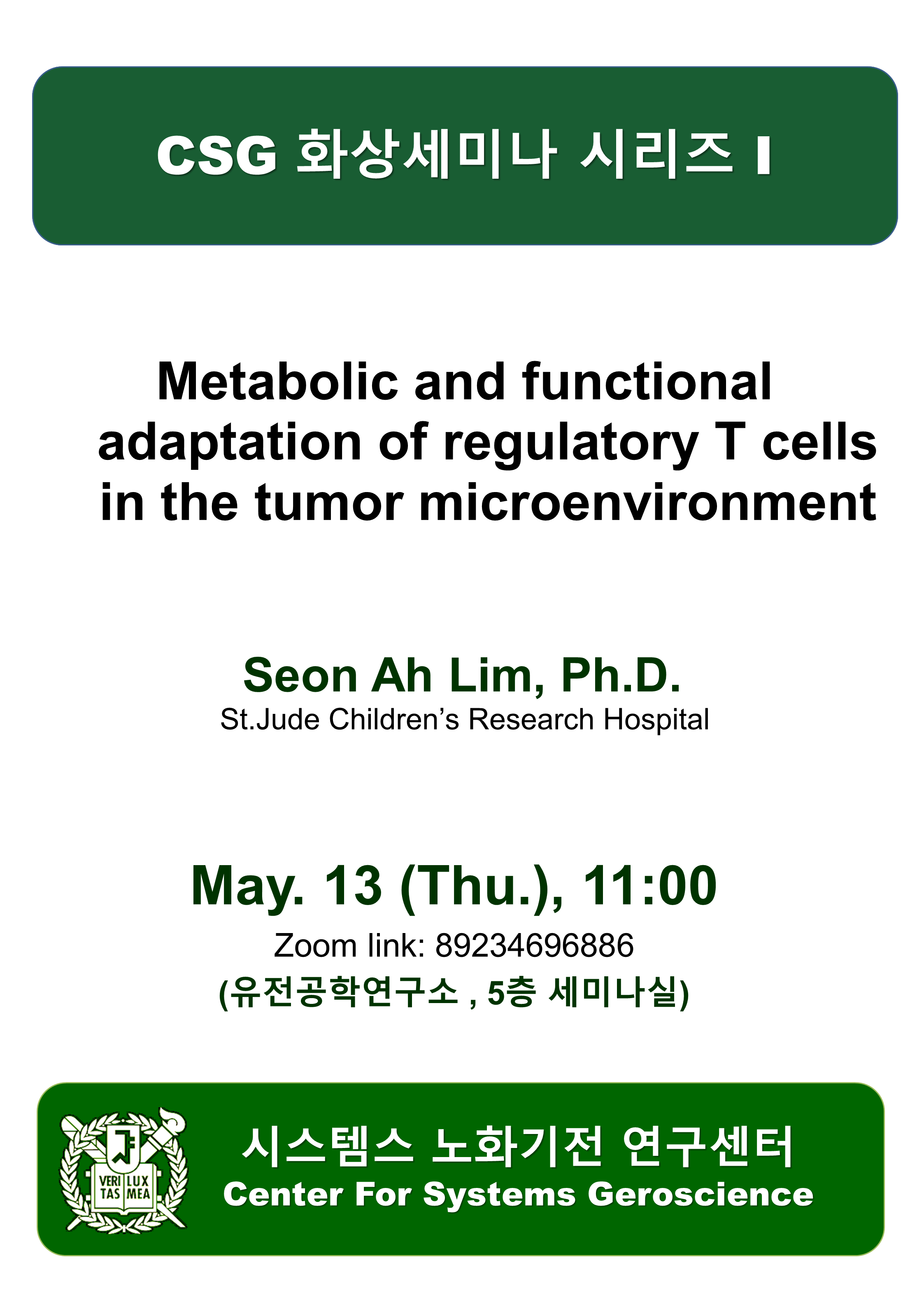 CSG 화상세미나 시리즈 I

Metabolic and functional adaptation of regulatory T cells in the tumor microenvironment

Seon Ah Lim, Ph.D.
St.Jude Children's Research Hospital

May. 13 (Thu.), 11:00
Zoom link: 89234696886
(유전공학연구소 , 5층 세미나실)

VERI LUX TAS MEA

시스템스 노화기전 연구센터
Center For Systems Geroscience